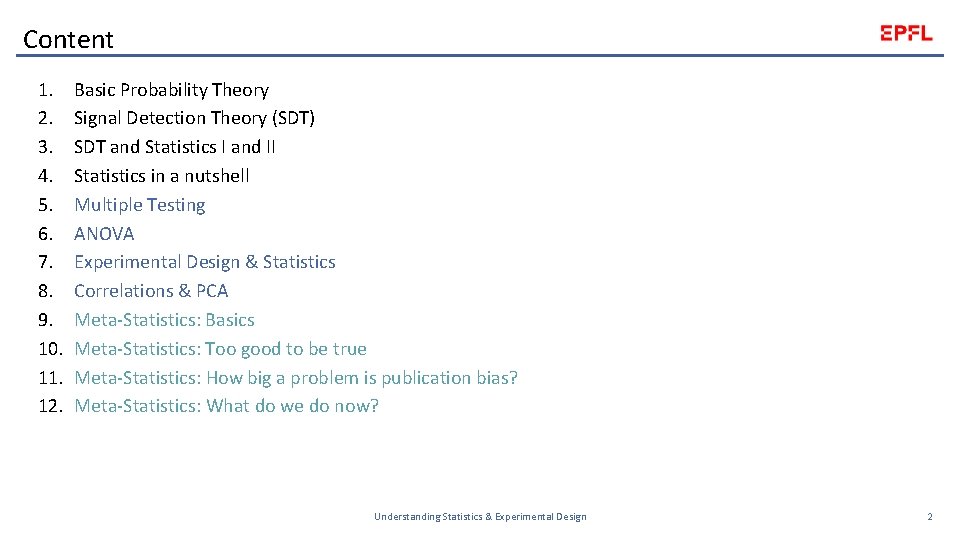 Content

EPFL

1. Basic Probability Theory
2. Signal Detection Theory (SDT)
3. SDT and Statistics I and II
4. Statistics in a nutshell
5. Multiple Testing
6. ANOVA
7. Experimental Design & Statistics
8. Correlations & PCA
9. Meta-Statistics: Basics
10. Meta-Statistics: Too good to be true
11. Meta-Statistics: How big a problem is publication bias?
12. Meta-Statistics: What do we do now?

Understanding Statistics & Experimental Design

2